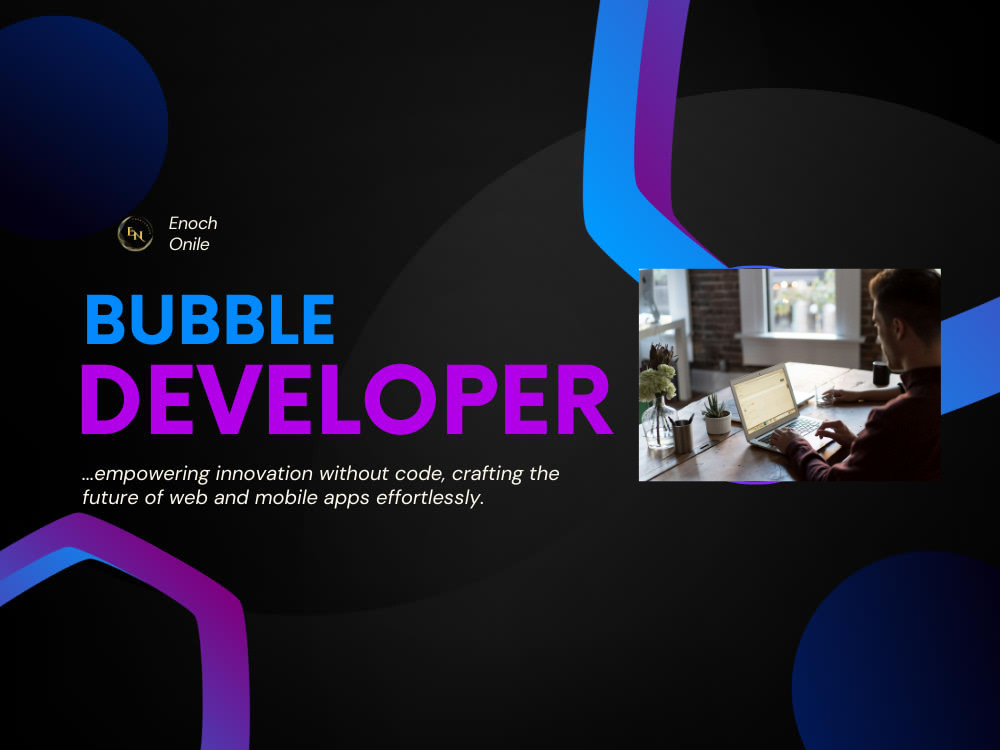 EN

Enoch
Onile

BUBBLE
DEVELOPER

...empowering innovation without code, crafting the future of web and mobile apps effortlessly.